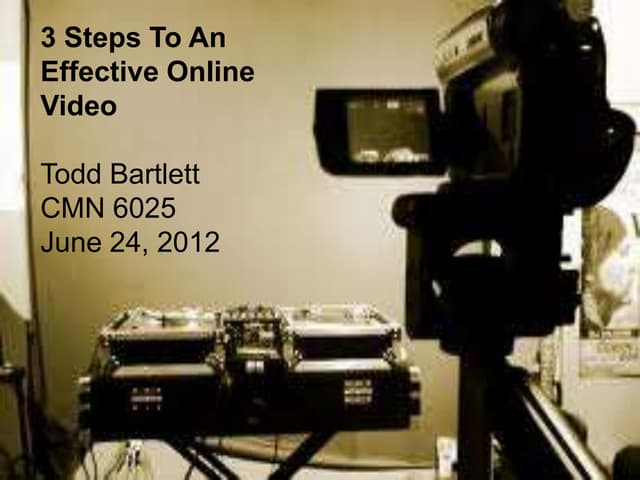 3 Steps To An Effective Online Video

Todd Bartlett
CMN 6025
June 24, 2012